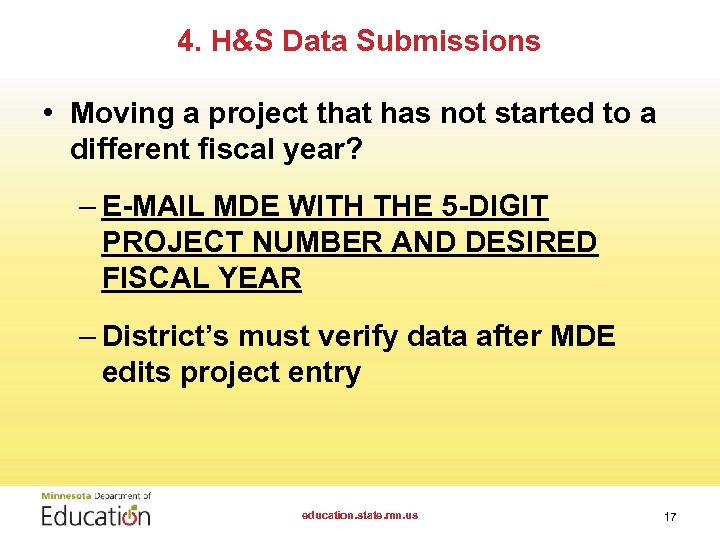 4. H&S Data Submissions

• Moving a project that has not started to a different fiscal year?

– E-MAIL MDE WITH THE 5-DIGIT PROJECT NUMBER AND DESIRED FISCAL YEAR

– District's must verify data after MDE edits project entry

Minnesota Department of Education

education.state.mn.us

17